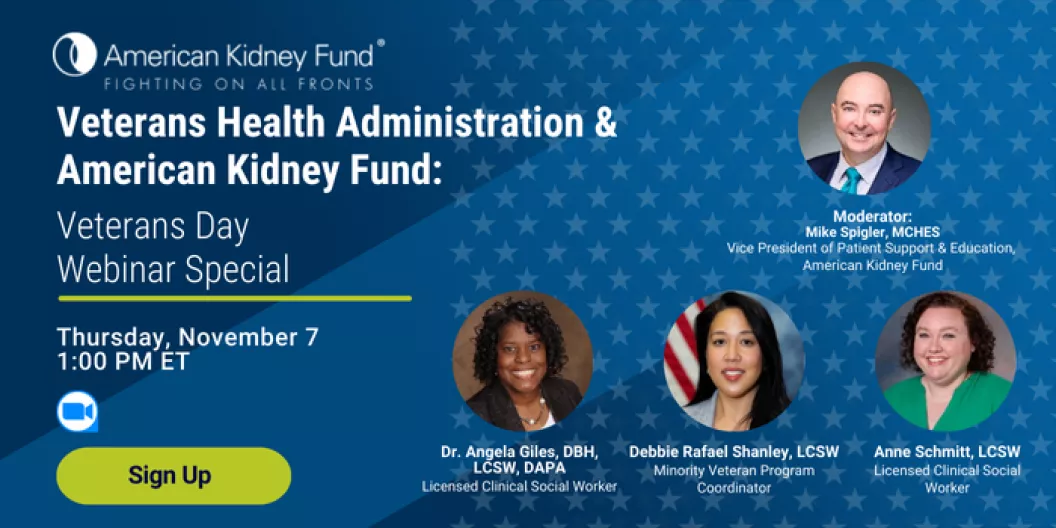 American Kidney Fund®
FIGHTING ON ALL FRONTS

Veterans Health Administration & American Kidney Fund:

Veterans Day Webinar Special

Thursday, November 7
1:00 PM ET

Sign Up

Moderator:
Mike Spigler, MCHES
Vice President of Patient Support & Education, American Kidney Fund

Dr. Angela Giles, DBH, LCSW, DAPA
Licensed Clinical Social Worker

Debbie Rafael Shanley, LCSW
Minority Veteran Program Coordinator

Anne Schmitt, LCSW
Licensed Clinical Social Worker